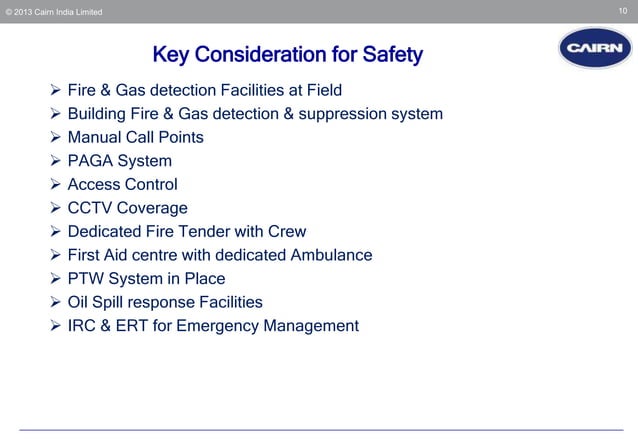 © 2013 Cairn India Limited

10

Key Consideration for Safety

CAIRN

➢ Fire & Gas detection Facilities at Field
➢ Building Fire & Gas detection & suppression system
➢ Manual Call Points
➢ PAGA System
➢ Access Control
➢ CCTV Coverage
➢ Dedicated Fire Tender with Crew
➢ First Aid centre with dedicated Ambulance
➢ PTW System in Place
➢ Oil Spill response Facilities
➢ IRC & ERT for Emergency Management